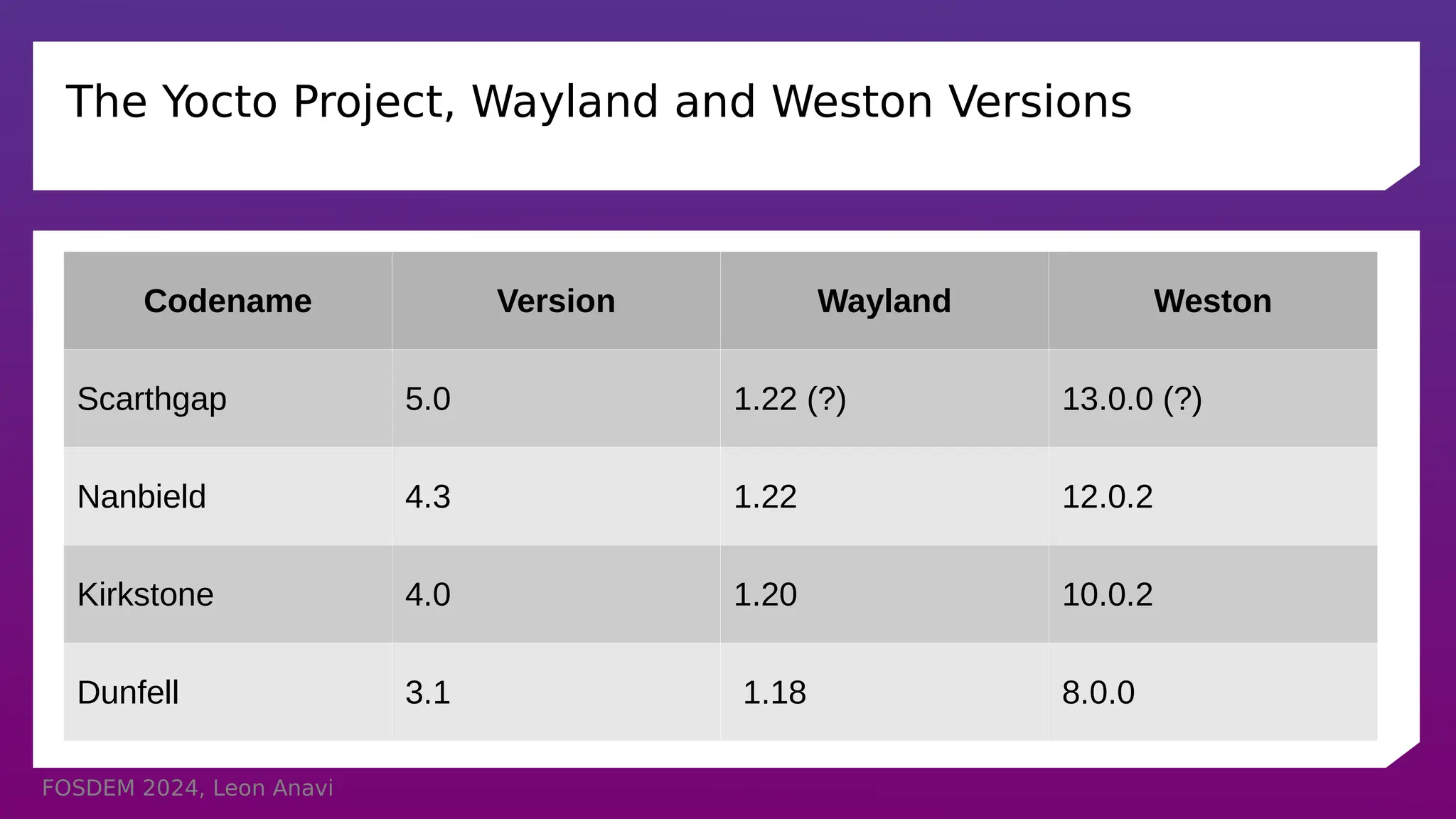 The Yocto Project, Wayland and Weston Versions

| Codename | Version | Wayland | Weston |
|---|---|---|---|
| Scarthgap | 5.0 | 1.22 (?) | 13.0.0 (?) |
| Nanbield | 4.3 | 1.22 | 12.0.2 |
| Kirkstone | 4.0 | 1.20 | 10.0.2 |
| Dunfell | 3.1 | 1.18 | 8.0.0 |

FOSDEM 2024, Leon Anavi